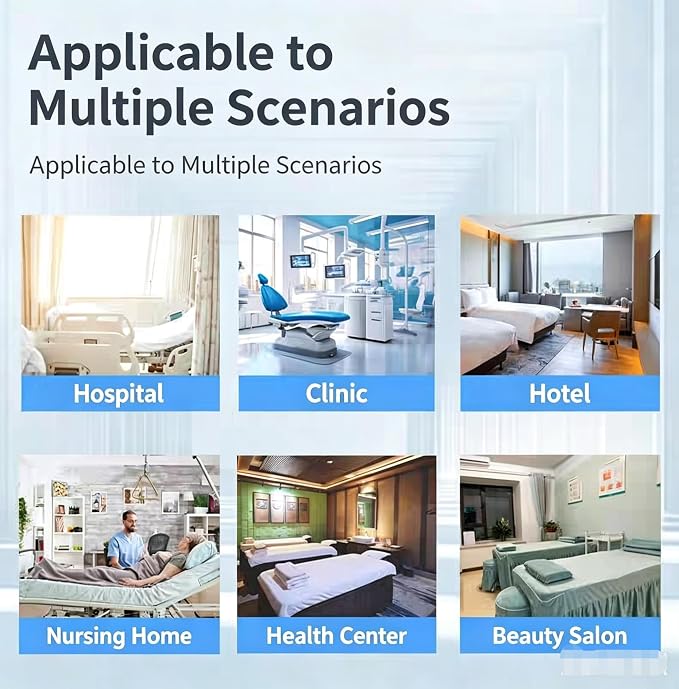 Applicable to Multiple Scenarios

Applicable to Multiple Scenarios

Hospital

Clinic

Hotel

Nursing Home

Health Center

Beauty Salon